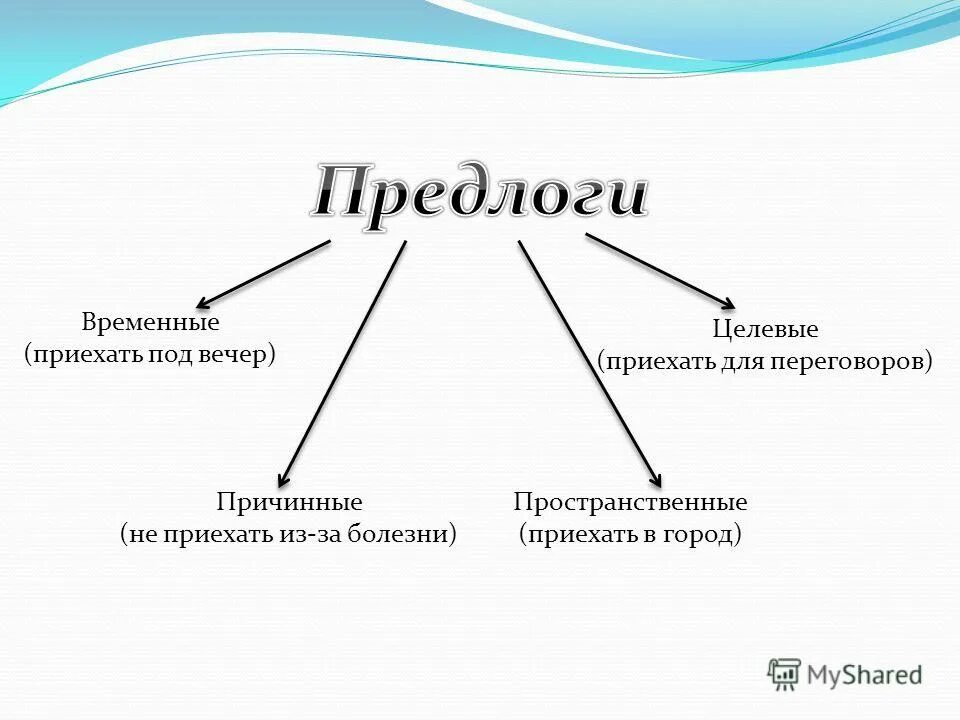 Предлоги

Временные
(приехать под вечер)

Целевые
(приехать для переговоров)

Причинные
(не приехать из-за болезни)

Пространственные
(приехать в город)

MyShared